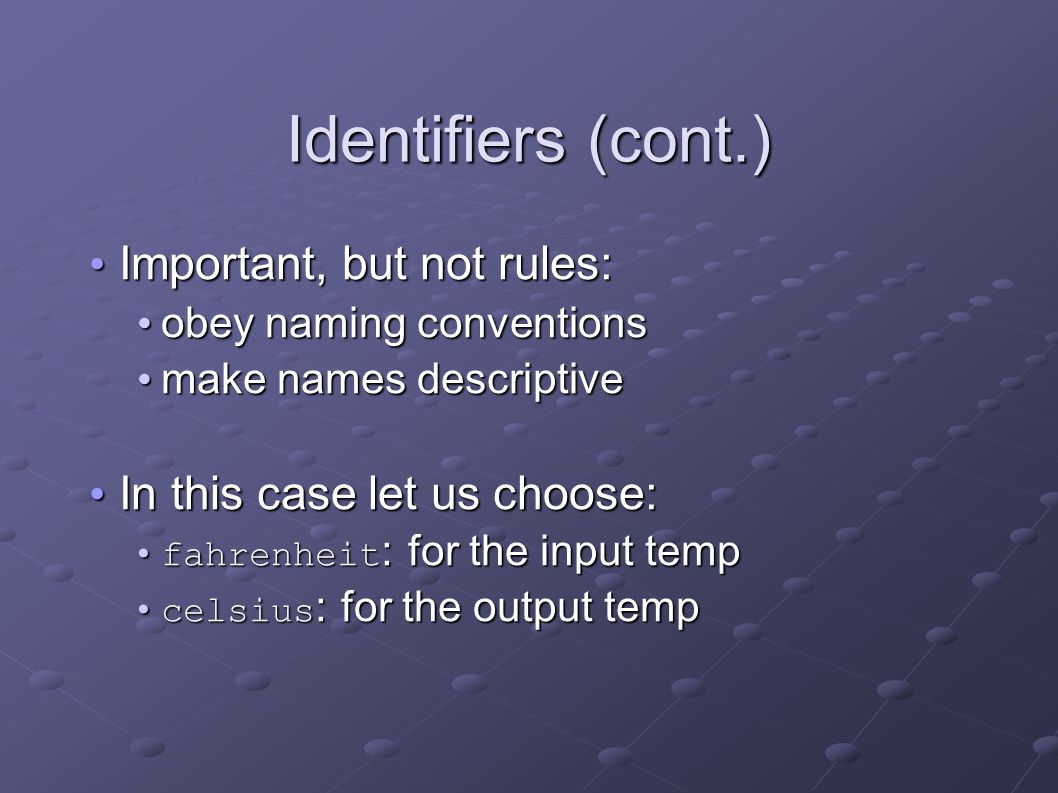 Identifiers (cont.)

• Important, but not rules:
  • obey naming conventions
  • make names descriptive

• In this case let us choose:
  • fahrenheit: for the input temp
  • celsius: for the output temp